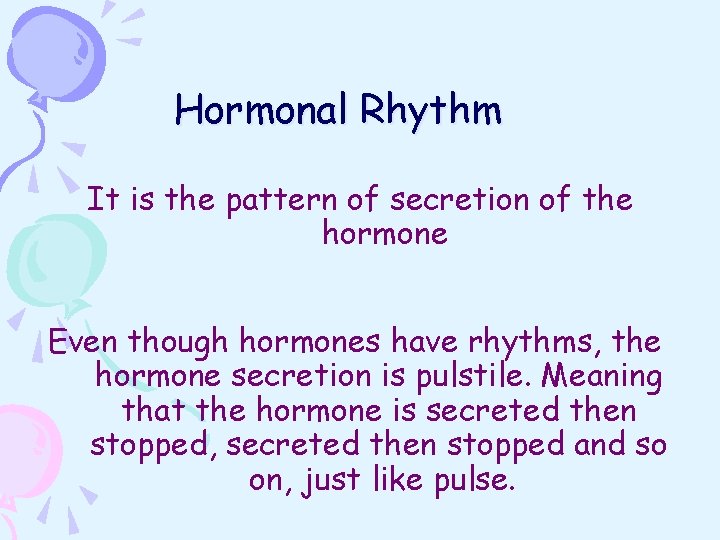 Hormonal Rhythm

It is the pattern of secretion of the hormone

Even though hormones have rhythms, the hormone secretion is pulstile. Meaning that the hormone is secreted then stopped, secreted then stopped and so on, just like pulse.